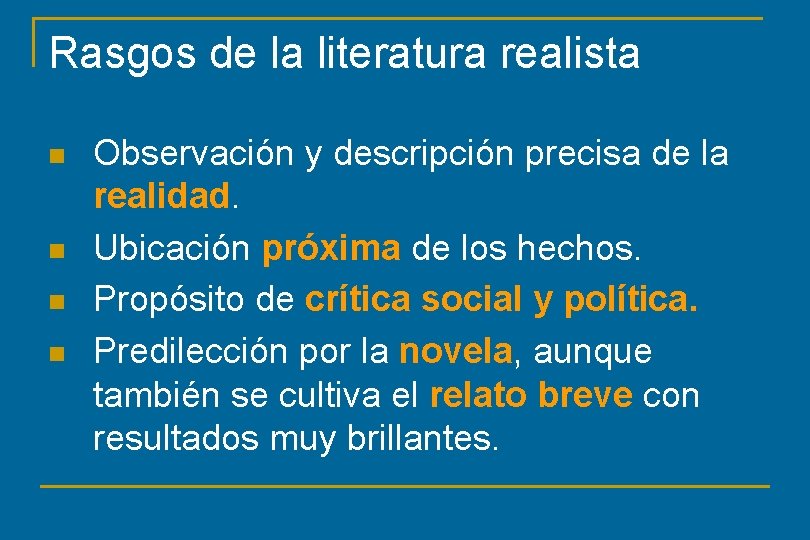 Rasgos de la literatura realista

- Observación y descripción precisa de la realidad.
- Ubicación próxima de los hechos.
- Propósito de crítica social y política.
- Predilección por la novela, aunque también se cultiva el relato breve con resultados muy brillantes.